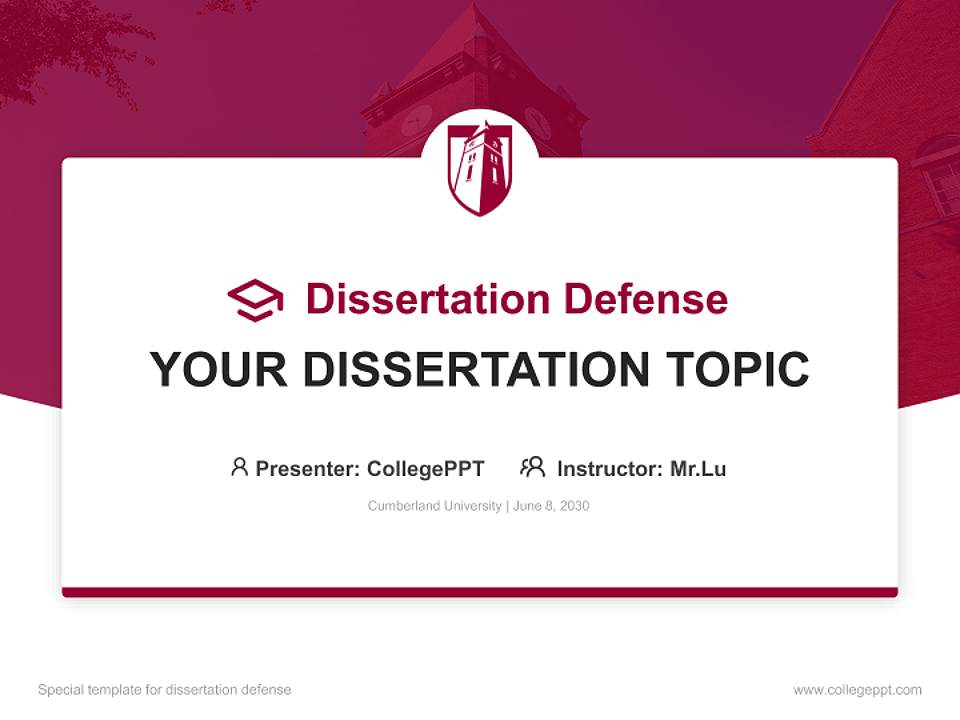 Dissertation Defense

YOUR DISSERTATION TOPIC

Presenter: CollegePPT Instructor: Mr.Lu

Cumberland University | June 8, 2030

Special template for dissertation defense

www.collegeppt.com